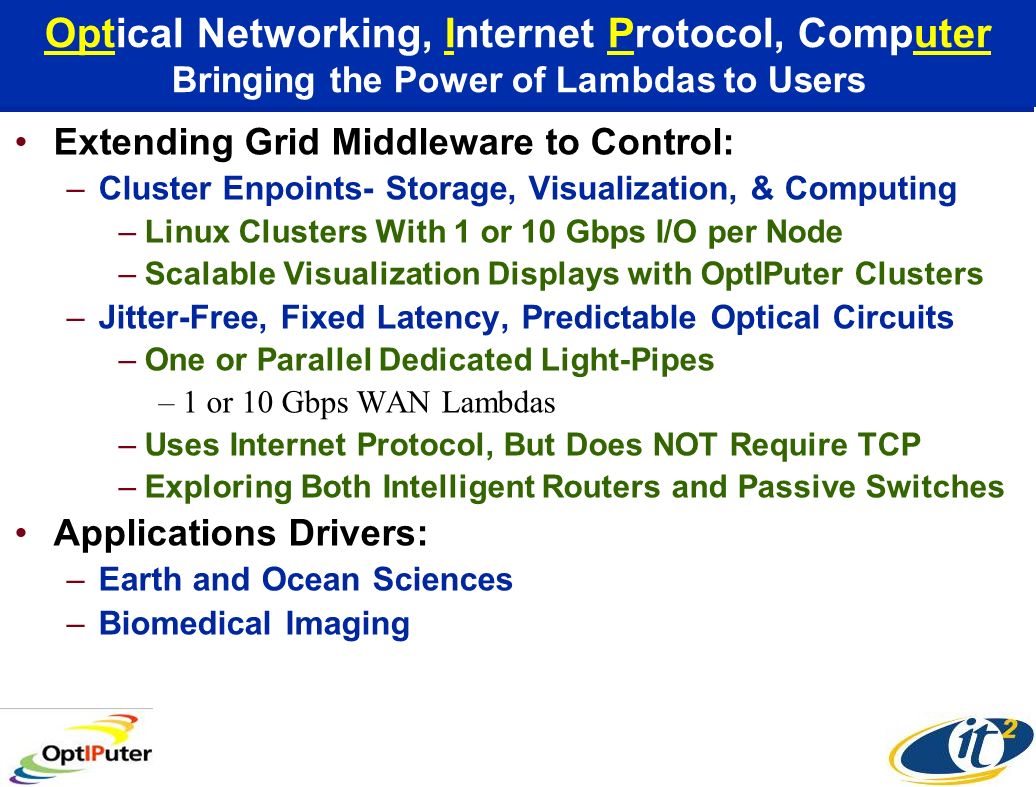 Optical Networking, Internet Protocol, Computer
Bringing the Power of Lambdas to Users

• Extending Grid Middleware to Control:
– Cluster Enpoints- Storage, Visualization, & Computing
– Linux Clusters With 1 or 10 Gbps I/O per Node
– Scalable Visualization Displays with OptIPuter Clusters
– Jitter-Free, Fixed Latency, Predictable Optical Circuits
– One or Parallel Dedicated Light-Pipes
– 1 or 10 Gbps WAN Lambdas
– Uses Internet Protocol, But Does NOT Require TCP
– Exploring Both Intelligent Routers and Passive Switches
• Applications Drivers:
– Earth and Ocean Sciences
– Biomedical Imaging

OptIPuter

it$^2$